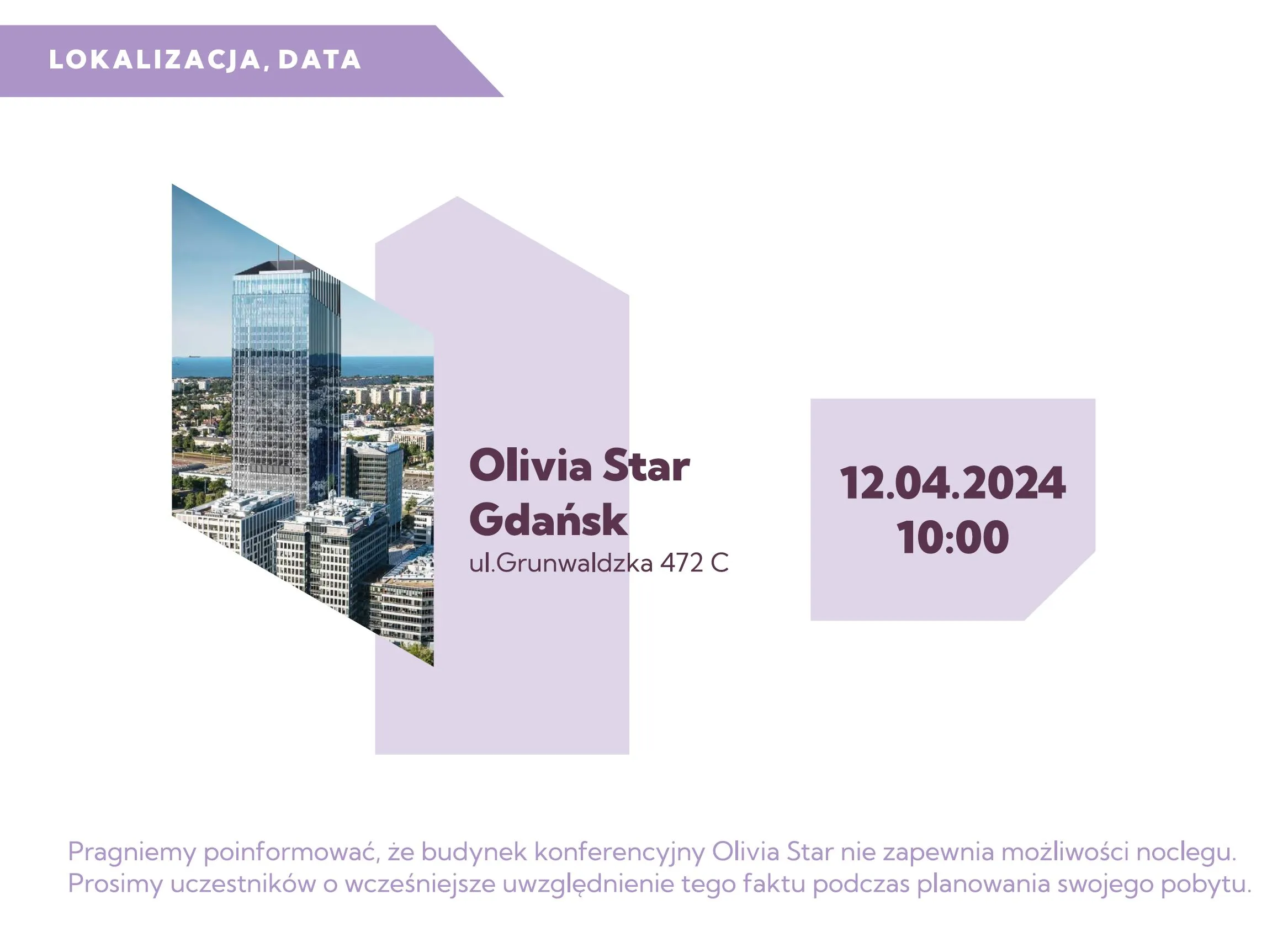 LOKALIZACJA, DATA

Olivia Star
Gdańsk
ul.Grunwaldzka 472 C

12.04.2024
10:00

Pragniemy poinformować, że budynek konferencyjny Olivia Star nie zapewnia możliwości noclegu. Prosimy uczestników o wcześniejsze uwzględnienie tego faktu podczas planowania swojego pobytu.